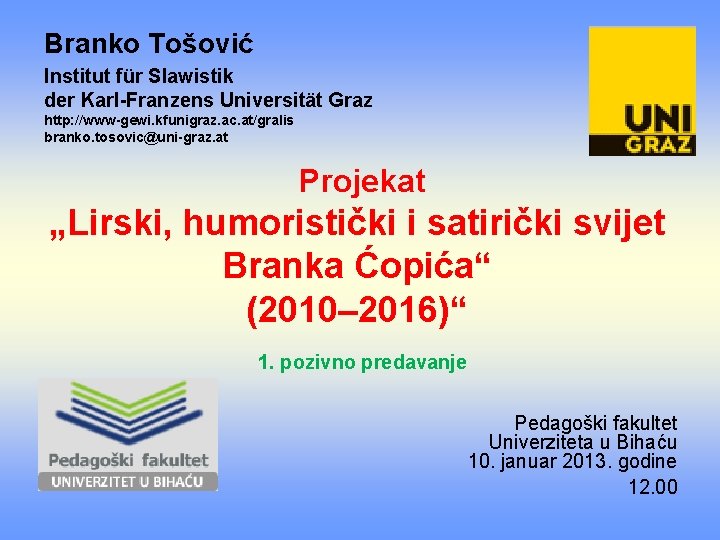 Branko Tošović

Institut für Slawistik
der Karl-Franzens Universität Graz
http://www-gewi.kfunigraz.ac.at/gralis
branko.tosovic@uni-graz.at

UNI GRAZ

Projekat
„Lirski, humoristički i satirički svijet Branka Ćopića“ (2010–2016)“

1. pozivno predavanje

Pedagoški fakultet
UNIVERZITET U BIHAĆU

Pedagoški fakultet
Univerziteta u Bihaću
10. januar 2013. godine
12.00